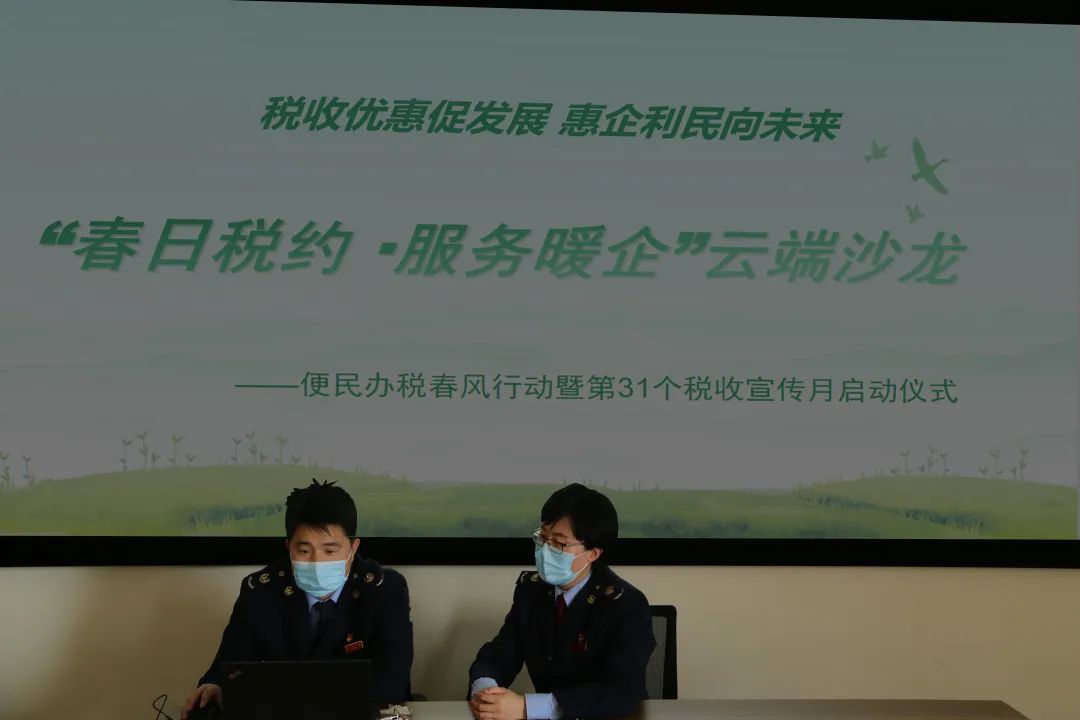 税收优惠促发展 惠企利民向未来

“春日税约 ·服务暖企”云端沙龙

——便民办税春风行动暨第31个税收宣传月启动仪式